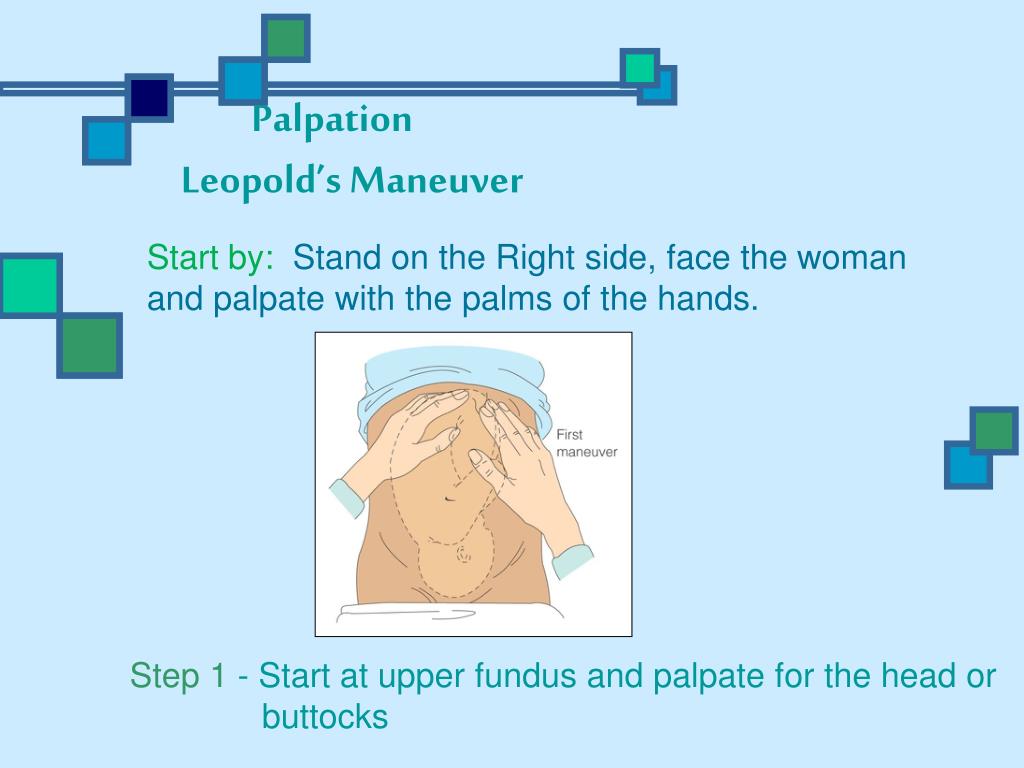 Palpation

Leopold's Maneuver

Start by: Stand on the Right side, face the woman and palpate with the palms of the hands.

First maneuver

Step 1 - Start at upper fundus and palpate for the head or buttocks